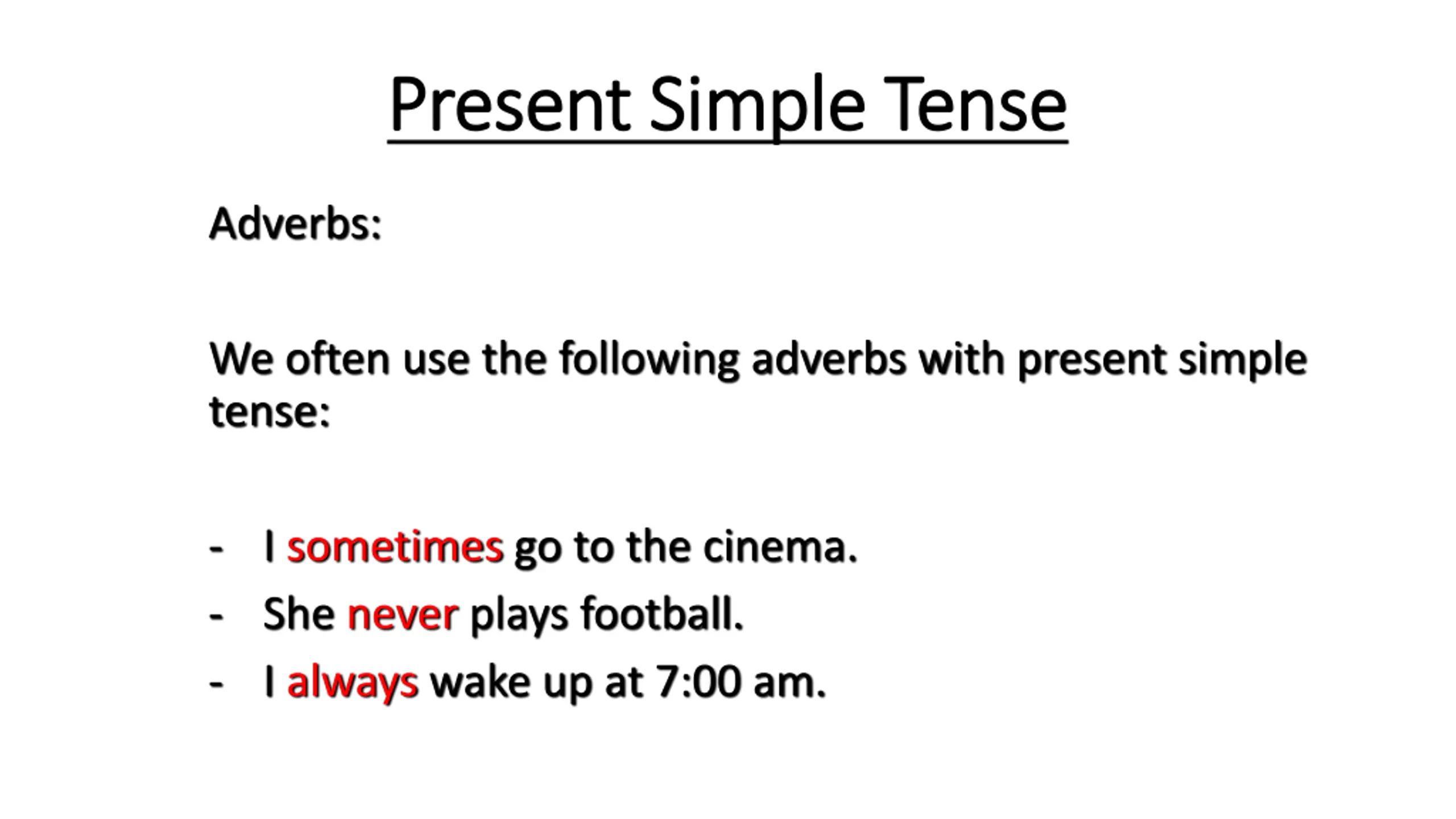 Present Simple Tense

Adverbs:

We often use the following adverbs with present simple tense:

- I sometimes go to the cinema.
- She never plays football.
- I always wake up at 7:00 am.